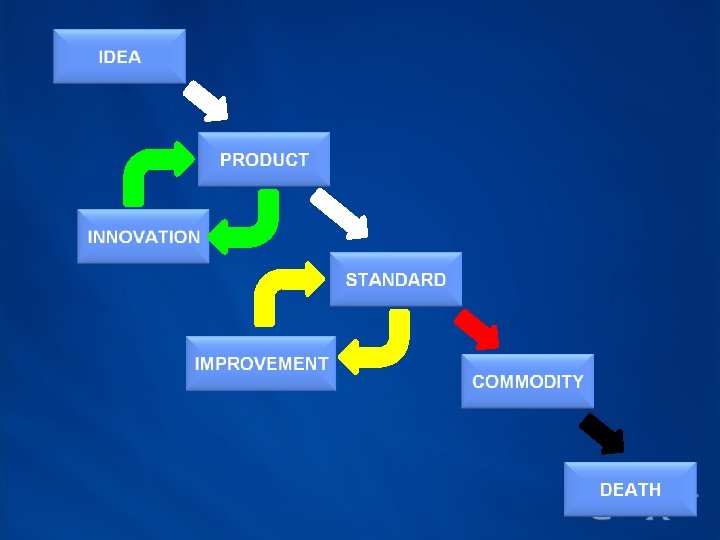 IDEA

PRODUCT

INNOVATION

STANDARD

IMPROVEMENT

COMMODITY

DEATH